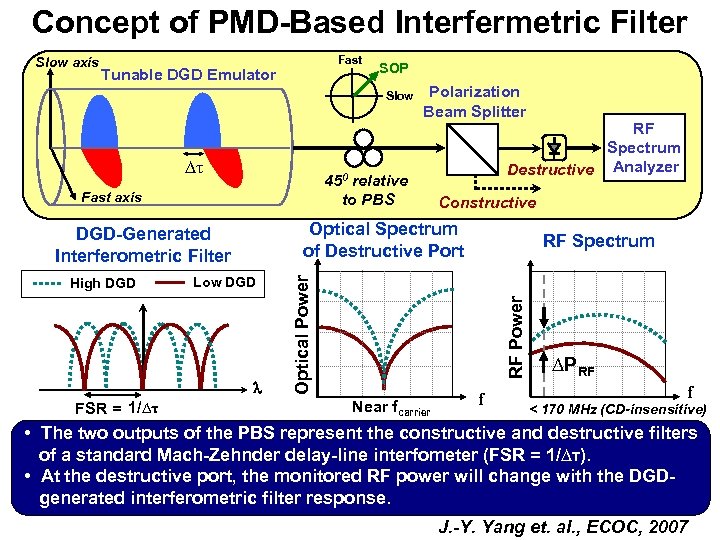 Concept of PMD-Based Interfermetric Filter

Slow axis
Tunable DGD Emulator
$\Delta\tau$
Fast axis
Fast
SOP
Slow
$45^0$ relative to PBS
Polarization Beam Splitter
Destructive
Constructive
RF Spectrum Analyzer

DGD-Generated Interferometric Filter
High DGD
Low DGD
$\lambda$
FSR = $1/\Delta\tau$

Optical Spectrum of Destructive Port
Optical Power
Near $f_{carrier}$
f

RF Spectrum
RF Power
$\Delta P_{RF}$
f
< 170 MHz (CD-insensitive)

• The two outputs of the PBS represent the constructive and destructive filters of a standard Mach-Zehnder delay-line interfometer (FSR = $1/\Delta\tau$).
• At the destructive port, the monitored RF power will change with the DGD-generated interferometric filter response.

J.-Y. Yang et. al., ECOC, 2007